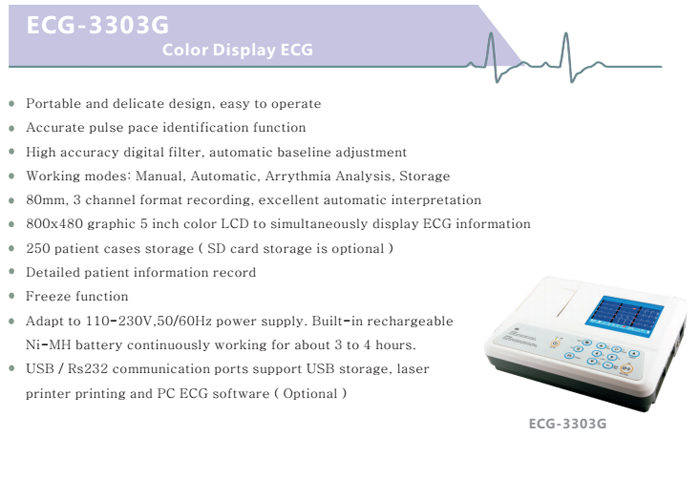 ECG-3303G
Color Display ECG

- Portable and delicate design, easy to operate
- Accurate pulse pace identification function
- High accuracy digital filter, automatic baseline adjustment
- Working modes: Manual, Automatic, Arrythmia Analysis, Storage
- 80mm, 3 channel format recording, excellent automatic interpretation
- 800x480 graphic 5 inch color LCD to simultaneously display ECG information
- 250 patient cases storage ( SD card storage is optional )
- Detailed patient information record
- Freeze function
- Adapt to 110-230V,50/60Hz power supply. Built-in rechargeable Ni-MH battery continuously working for about 3 to 4 hours.
- USB / Rs232 communication ports support USB storage, laser printer printing and PC ECG software ( Optional )

ECG-3303G